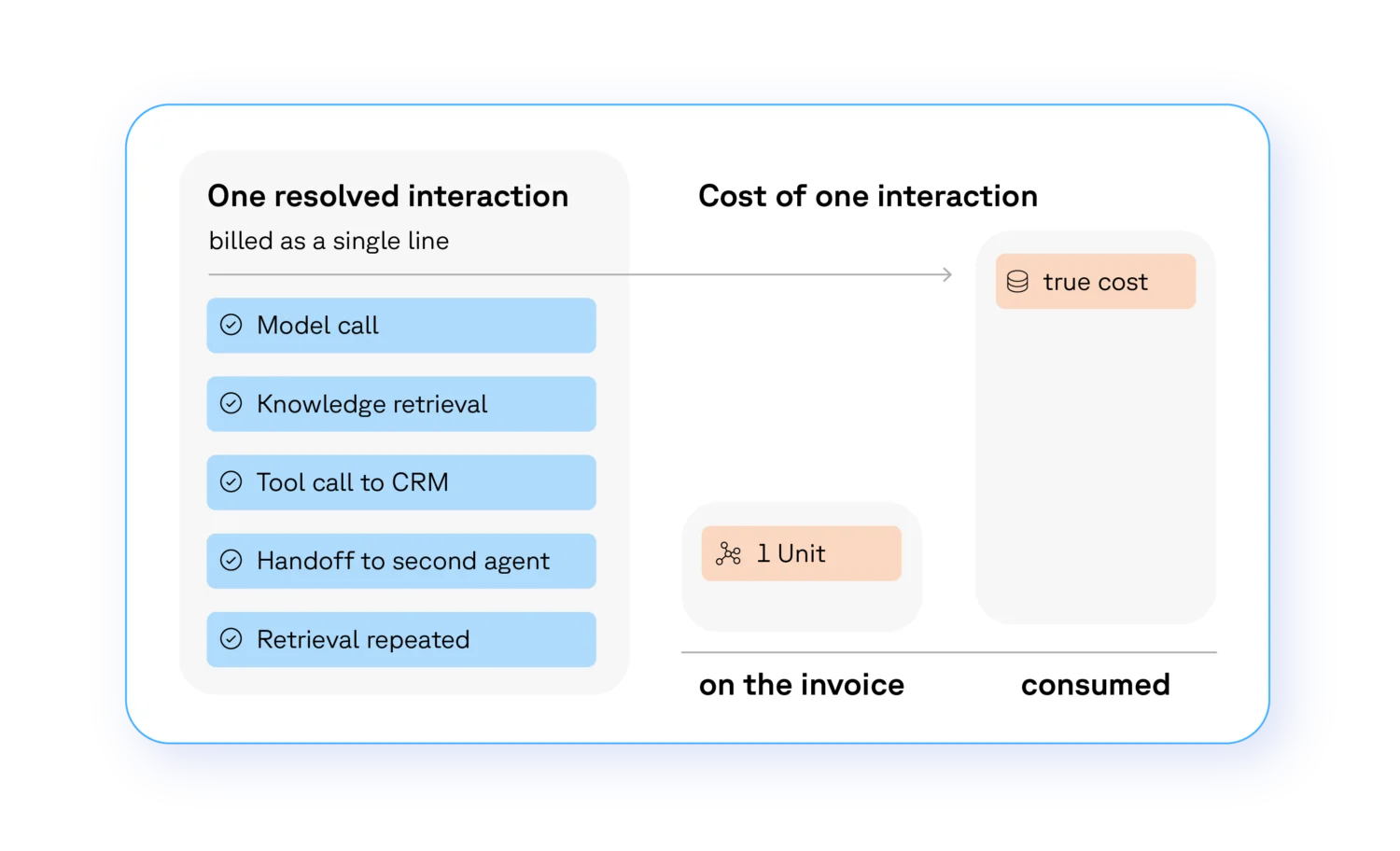 One resolved interaction
billed as a single line

Model call

Knowledge retrieval

Tool call to CRM

Handoff to second agent

Retrieval repeated

Cost of one interaction

true cost

1 Unit

on the invoice

consumed